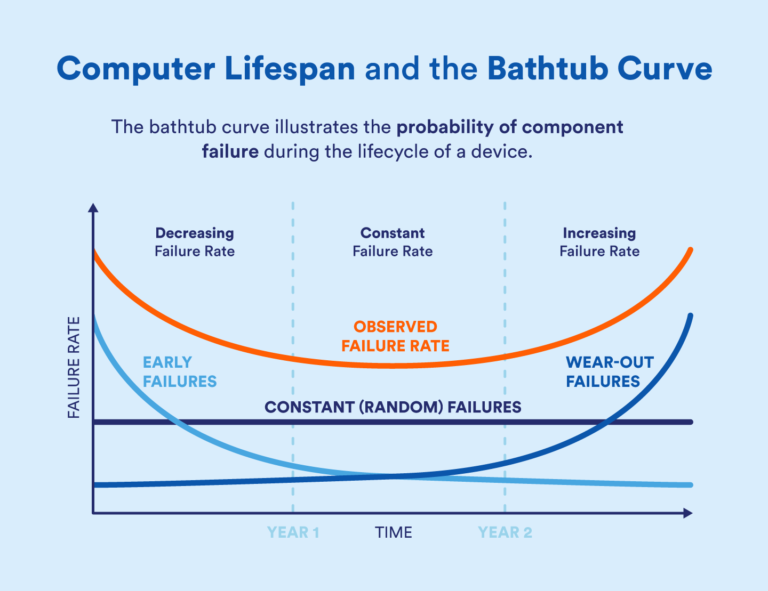 Computer Lifespan and the Bathtub Curve

The bathtub curve illustrates the probability of component failure during the lifecycle of a device.

Decreasing Failure Rate

Constant Failure Rate

Increasing Failure Rate

FAILURE RATE

OBSERVED FAILURE RATE

EARLY FAILURES

WEAR-OUT FAILURES

CONSTANT (RANDOM) FAILURES

YEAR 1

TIME

YEAR 2